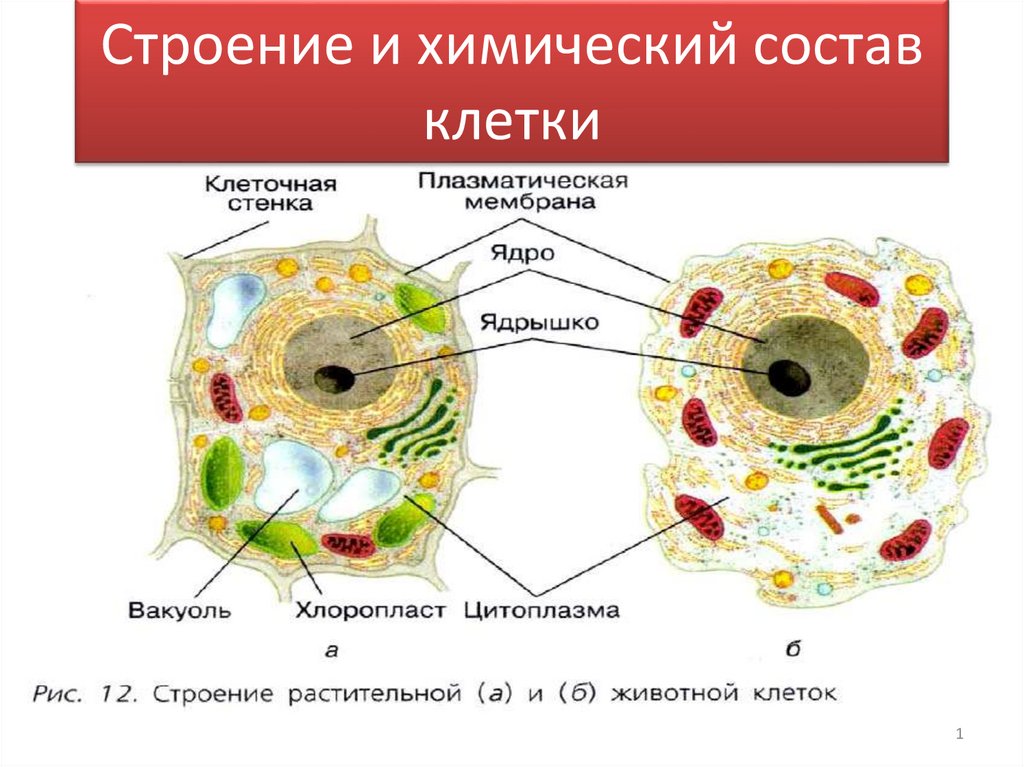 Строение и химический состав клетки

Клеточная стенка

Плазматическая мембрана

Ядро

Ядрышко

Вакуоль

Хлоропласт

Цитоплазма

а

б

Рис. 12. Строение растительной (а) и (б) животной клеток

1